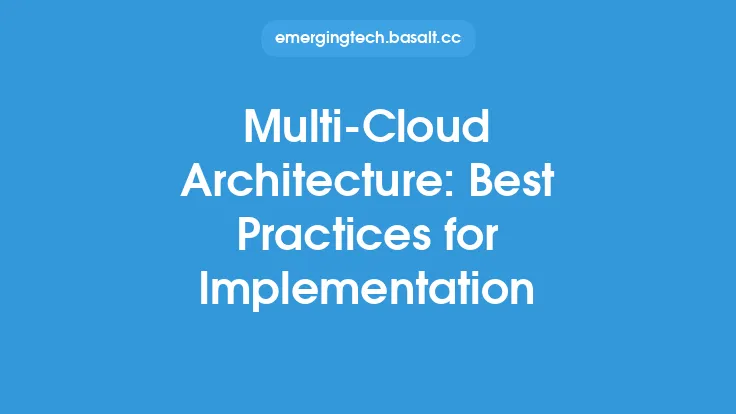 emergingtech.basalt.cc

Multi-Cloud Architecture: Best Practices for Implementation